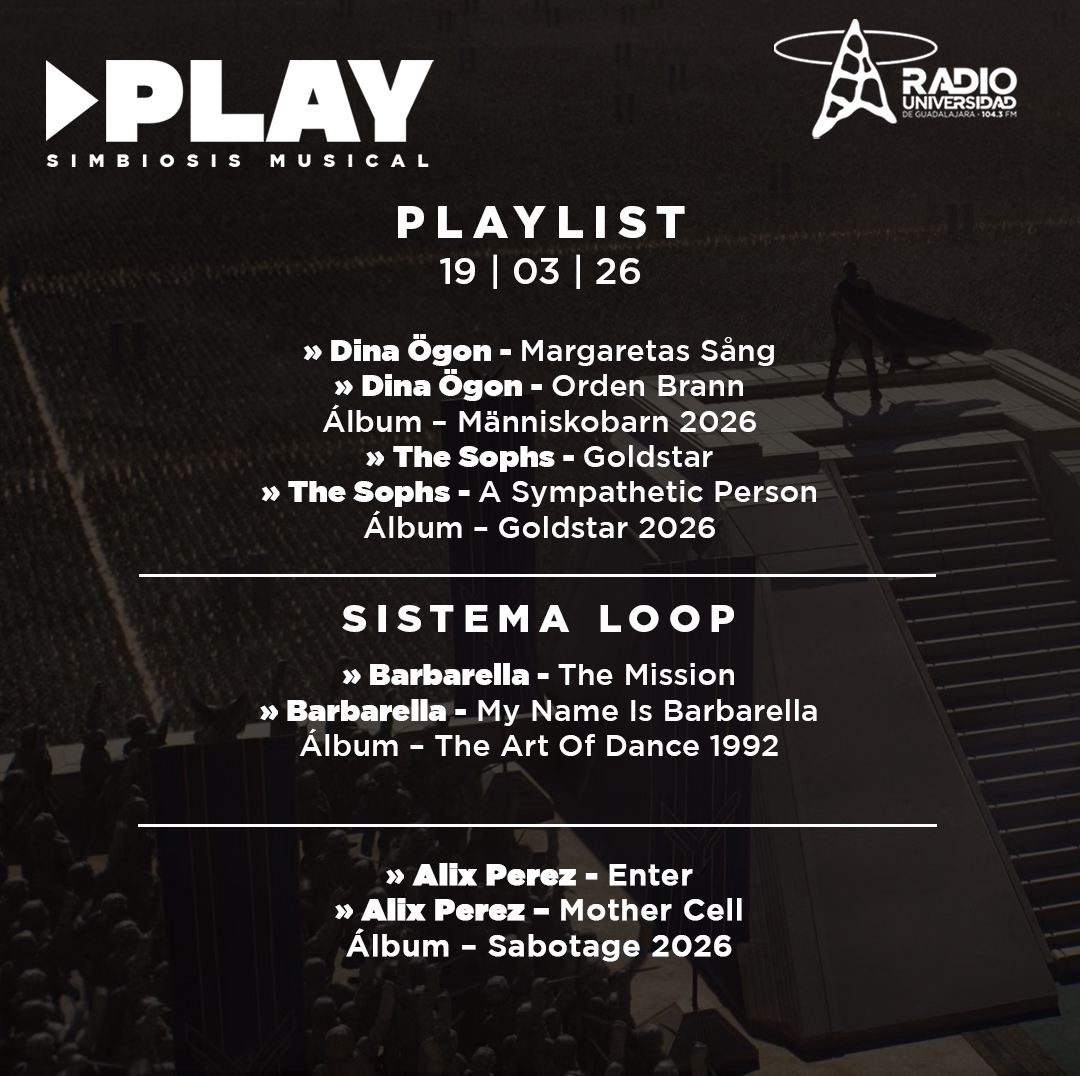 PLAY
SIMBIOSIS MUSICAL

RADIO UNIVERSIDAD
DE GUADALAJARA · 104.3 FM

PLAYLIST
19 | 03 | 26

» Dina Ögon - Margaretas Sång
» Dina Ögon - Orden Brann
Álbum – Människobarn 2026
» The Sophs - Goldstar
» The Sophs - A Sympathetic Person
Álbum – Goldstar 2026

SISTEMA LOOP

» Barbarella - The Mission
» Barbarella - My Name Is Barbarella
Álbum – The Art Of Dance 1992

» Alix Perez - Enter
» Alix Perez – Mother Cell
Álbum – Sabotage 2026